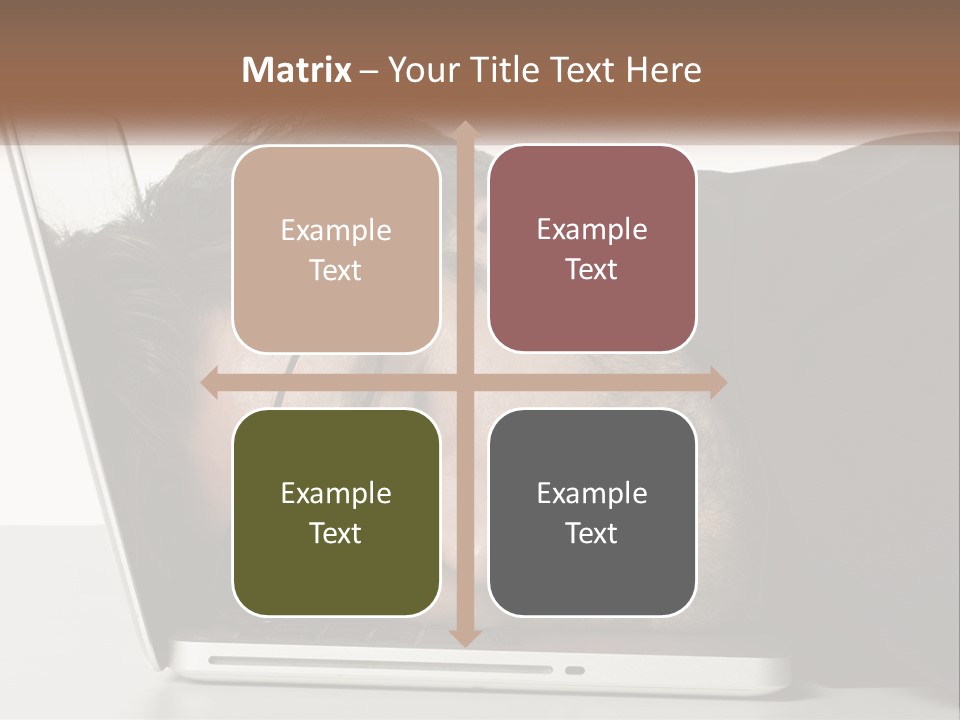 Matrix – Your Title Text Here

Example Text

Example Text

Example Text

Example Text